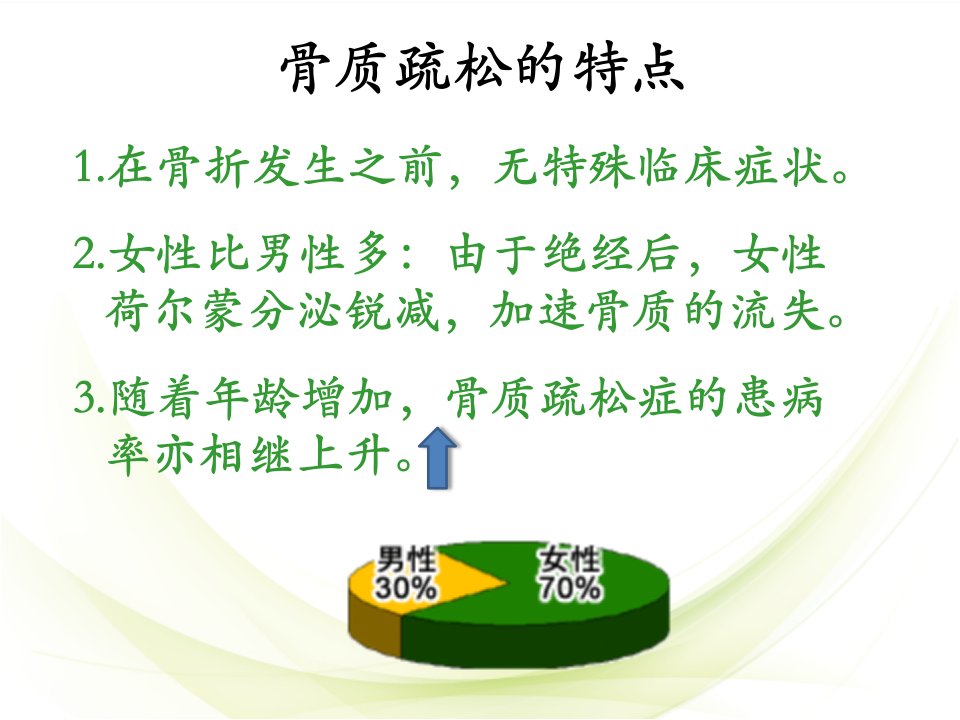 骨质疏松的特点

1.在骨折发生之前，无特殊临床症状。

2.女性比男性多：由于绝经后，女性荷尔蒙分泌锐减，加速骨质的流失。

3.随着年龄增加，骨质疏松症的患病率亦相继上升。

男性
30%

女性
70%